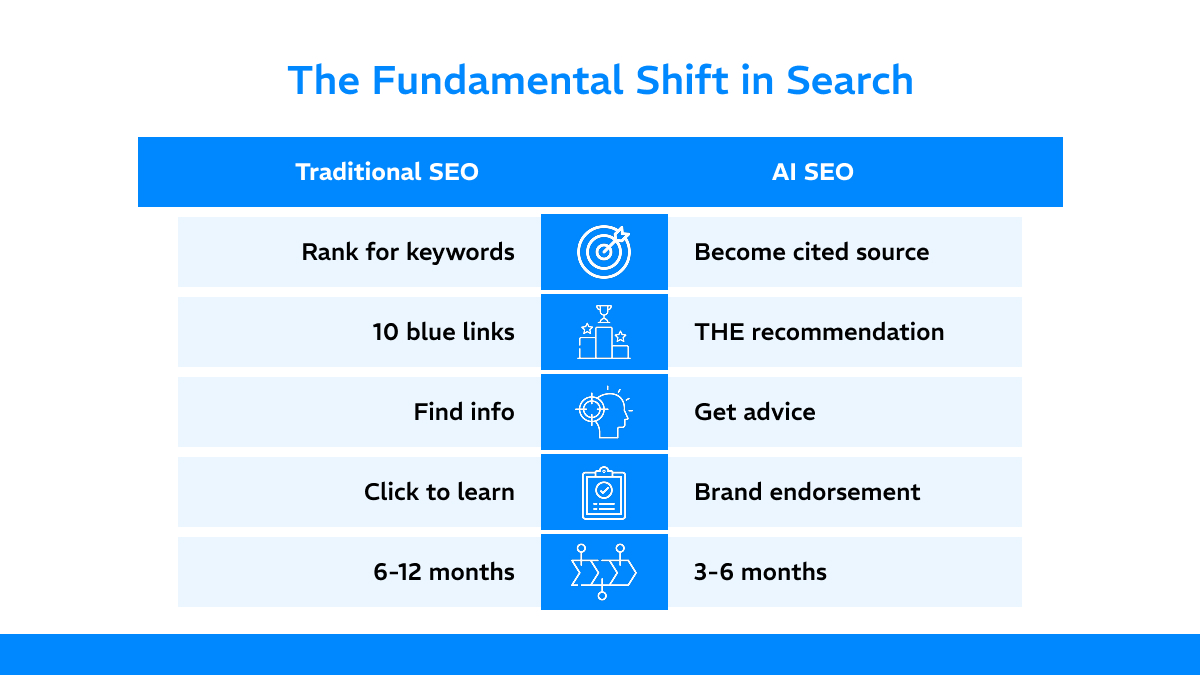 The Fundamental Shift in Search

| Traditional SEO | AI SEO |
|---|---|
| Rank for keywords | Become cited source |
| 10 blue links | THE recommendation |
| Find info | Get advice |
| Click to learn | Brand endorsement |
| 6-12 months | 3-6 months |